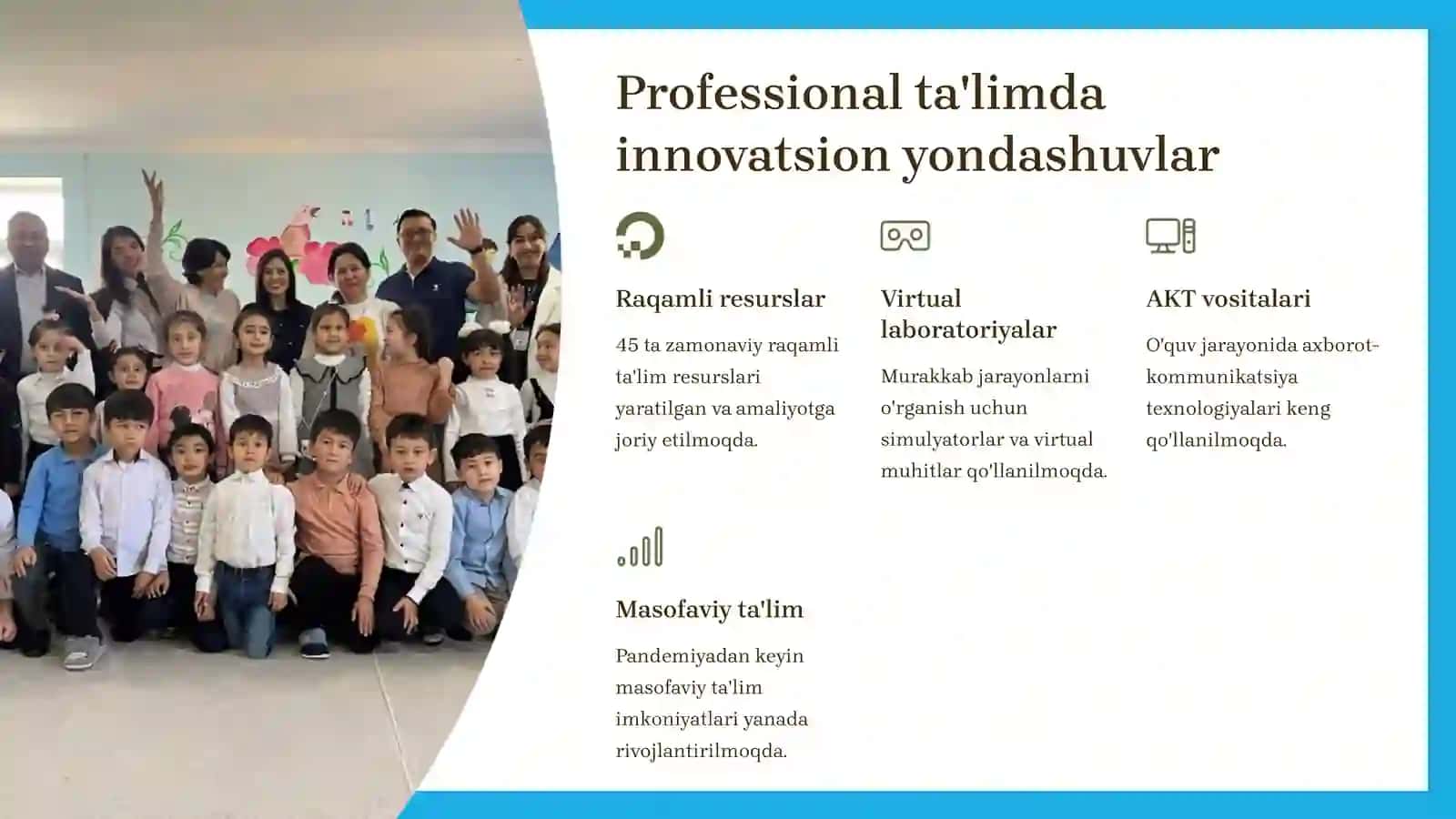 Professional ta'limda innovatsion yondashuvlar

Raqamli resurslar

45 ta zamonaviy raqamli ta'lim resurslari yaratilgan va amaliyotga joriy etilmoqda.

Virtual laboratoriyalar

Murakkab jarayonlarni o'rganish uchun simulyatorlar va virtual muhitlar qo'llanilmoqda.

AKT vositalari

O'quv jarayonida axborot-kommunikatsiya texnologiyalari keng qo'llanilmoqda.

Masofaviy ta'lim

Pandemiyadan keyin masofaviy ta'lim imkoniyatlari yanada rivojlantirilmoqda.